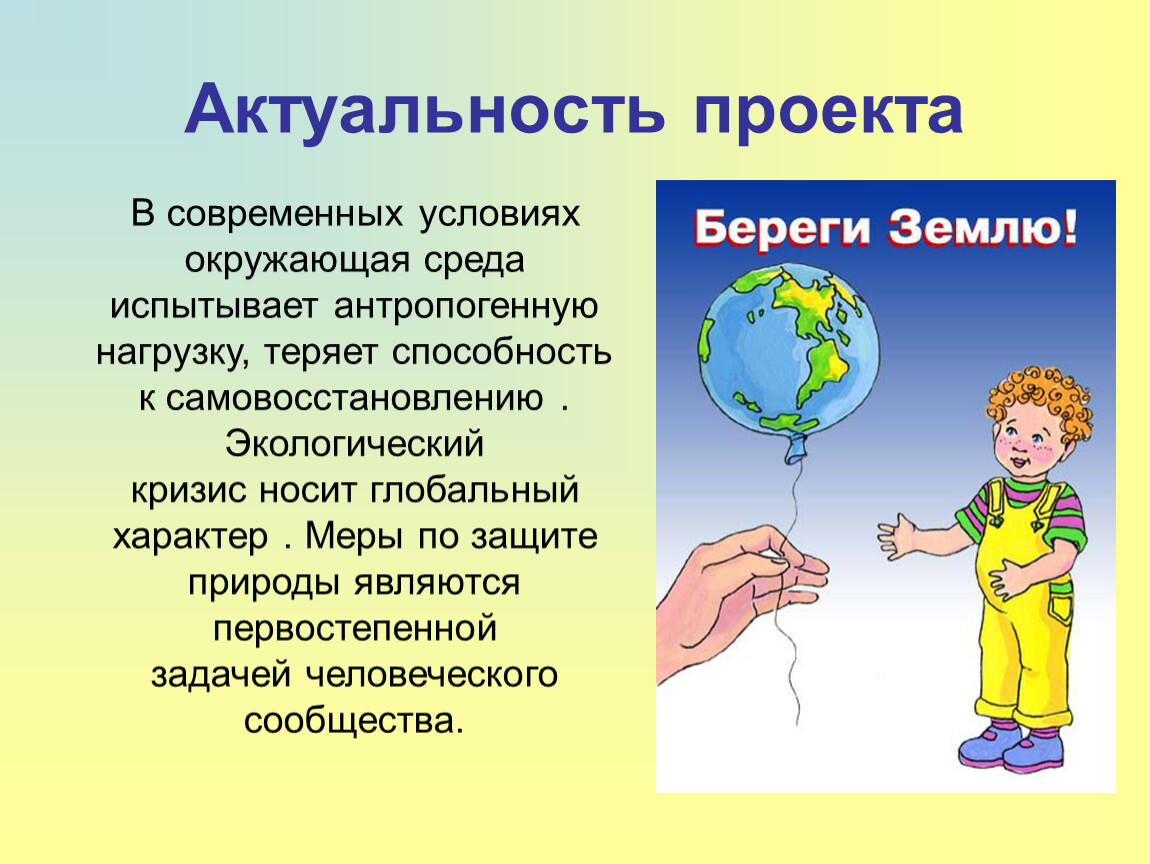 Актуальность проекта

В современных условиях окружающая среда испытывает антропогенную нагрузку, теряет способность к самовосстановлению . Экологический кризис носит глобальный характер . Меры по защите природы являются первостепенной задачей человеческого сообщества.

Береги Землю!